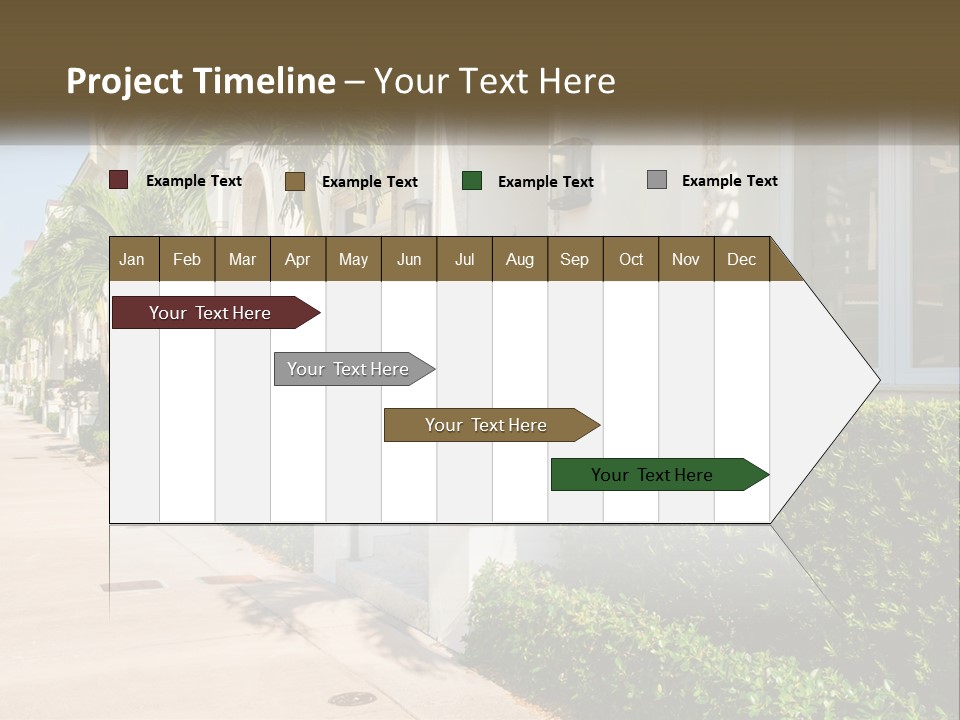 Project Timeline – Your Text Here

Example Text Example Text Example Text Example Text

| Jan | Feb | Mar | Apr | May | Jun | Jul | Aug | Sep | Oct | Nov | Dec |
|---|---|---|---|---|---|---|---|---|---|---|---|

Your Text Here

Your Text Here

Your Text Here

Your Text Here